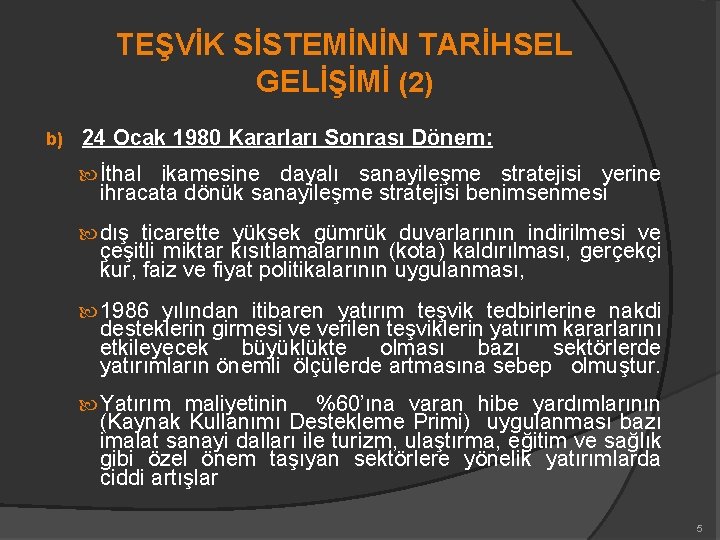 TEŞVİK SİSTEMİNİN TARİHSEL GELİŞİMİ (2)

b) 24 Ocak 1980 Kararları Sonrası Dönem:

İthal ikamesine dayalı sanayileşme stratejisi yerine ihracata dönük sanayileşme stratejisi benimsenmesi

dış ticarette yüksek gümrük duvarlarının indirilmesi ve çeşitli miktar kısıtlamalarının (kota) kaldırılması, gerçekçi kur, faiz ve fiyat politikalarının uygulanması,

1986 yılından itibaren yatırım teşvik tedbirlerine nakdi desteklerin girmesi ve verilen teşviklerin yatırım kararlarını etkileyecek büyüklükte olması bazı sektörlerde yatırımların önemli ölçülerde artmasına sebep olmuştur.

Yatırım maliyetinin %60'ına varan hibe yardımlarının (Kaynak Kullanımı Destekleme Primi) uygulanması bazı imalat sanayi dalları ile turizm, ulaştırma, eğitim ve sağlık gibi özel önem taşıyan sektörlere yönelik yatırımlarda ciddi artışlar

5